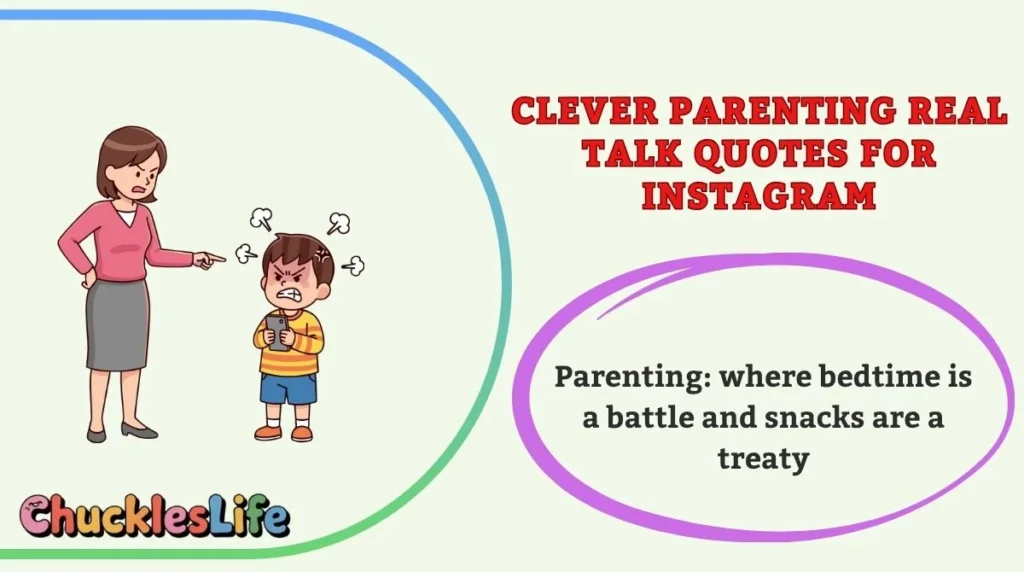 CLEVER PARENTING REAL TALK QUOTES FOR INSTAGRAM

Parenting: where bedtime is a battle and snacks are a treaty

ChucklesLife